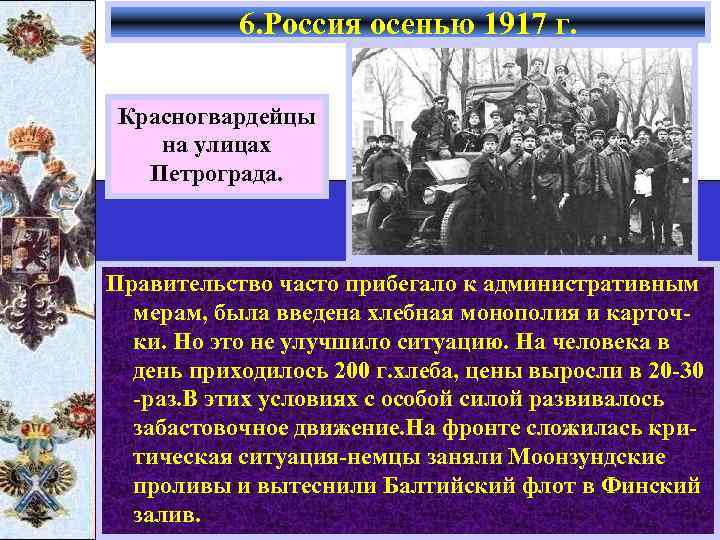 6.Россия осенью 1917 г.

Красногвардейцы на улицах Петрограда.

Правительство часто прибегало к административным мерам, была введена хлебная монополия и карточки. Но это не улучшило ситуацию. На человека в день приходилось 200 г.хлеба, цены выросли в 20-30 -раз.В этих условиях с особой силой развивалось забастовочное движение.На фронте сложилась критическая ситуация-немцы заняли Моонзундские проливы и вытеснили Балтийский флот в Финский залив.